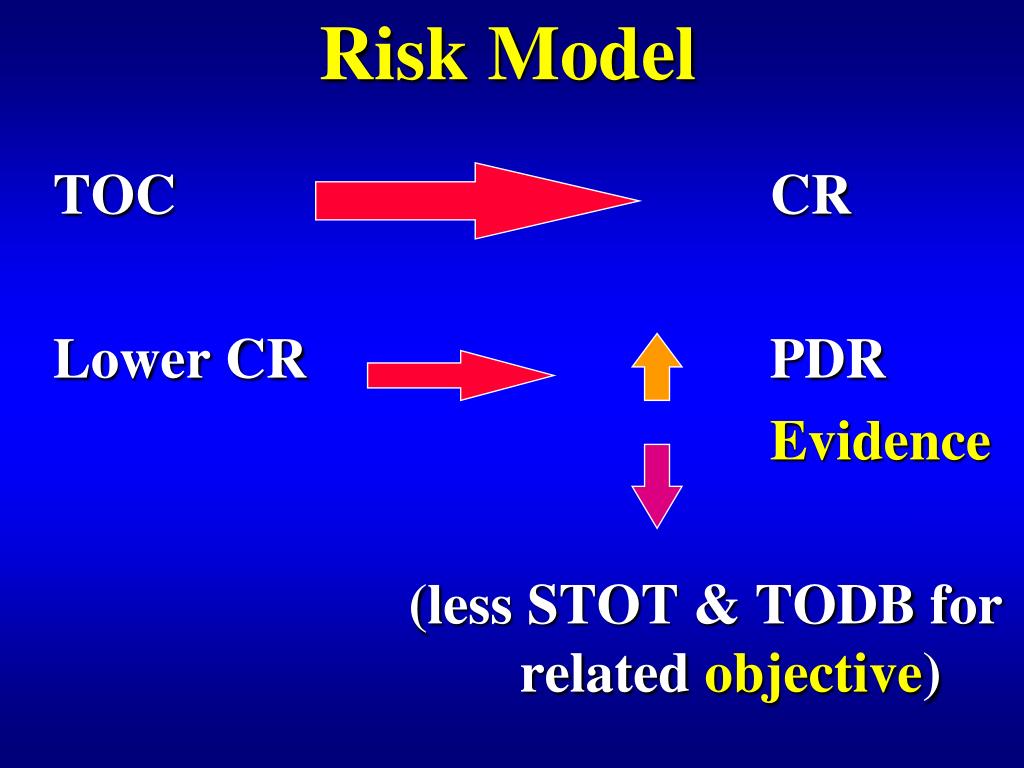 Risk Model

TOC

CR

Lower CR

PDR

Evidence

(less STOT & TODB for related objective)